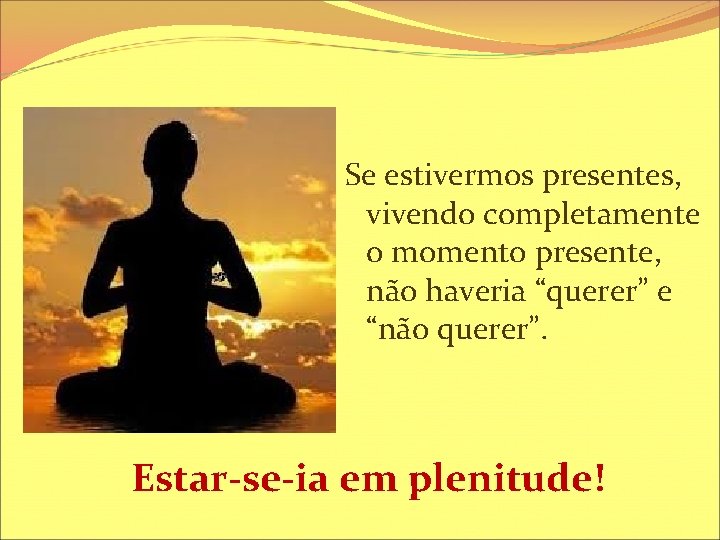 Se estivermos presentes, vivendo completamente o momento presente, não haveria “querer” e “não querer”.

Estar-se-ia em plenitude!